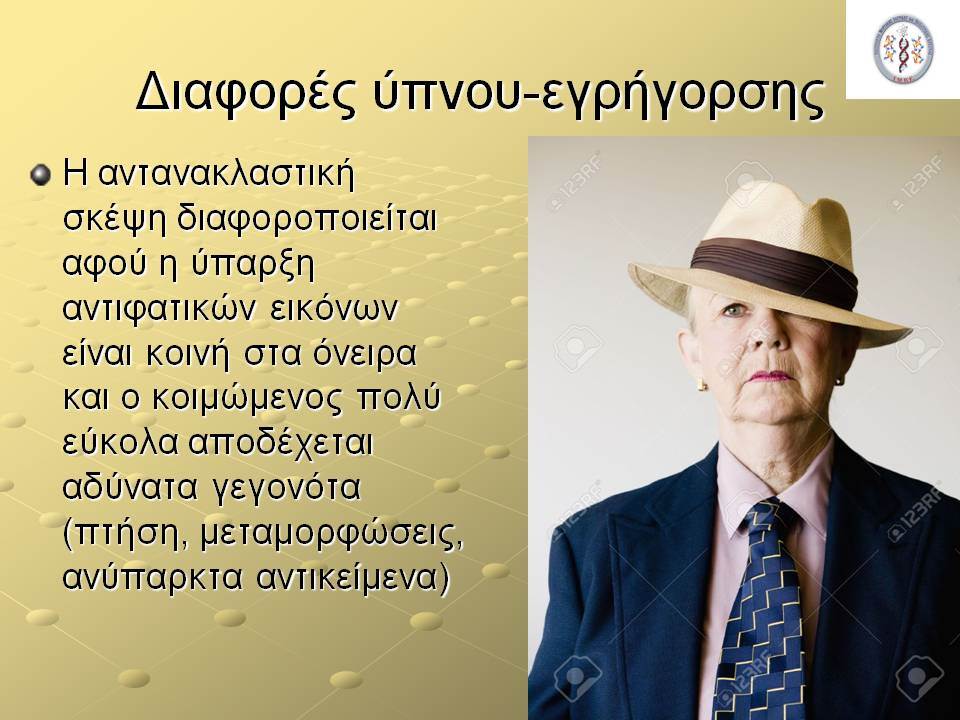 Διαφορές ύπνου-εγρήγορσης

Η αντανακλαστική σκέψη διαφοροποιείται αφού η ύπαρξη αντιφατικών εικόνων είναι κοινή στα όνειρα και ο κοιμώμενος πολύ εύκολα αποδέχεται αδύνατα γεγονότα (πτήση, μεταμορφώσεις, ανύπαρκτα αντικείμενα)

123RF